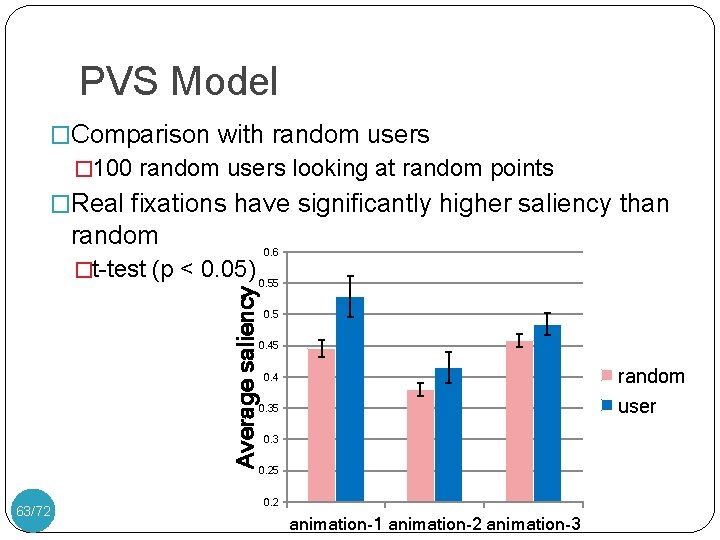 PVS Model

□Comparison with random users

□100 random users looking at random points

□Real fixations have significantly higher saliency than random

□t-test (p < 0.05)

Average saliency

0.6
0.55
0.5
0.45
0.4
0.35
0.3
0.25
0.2

animation-1 animation-2 animation-3

random
user

63/72